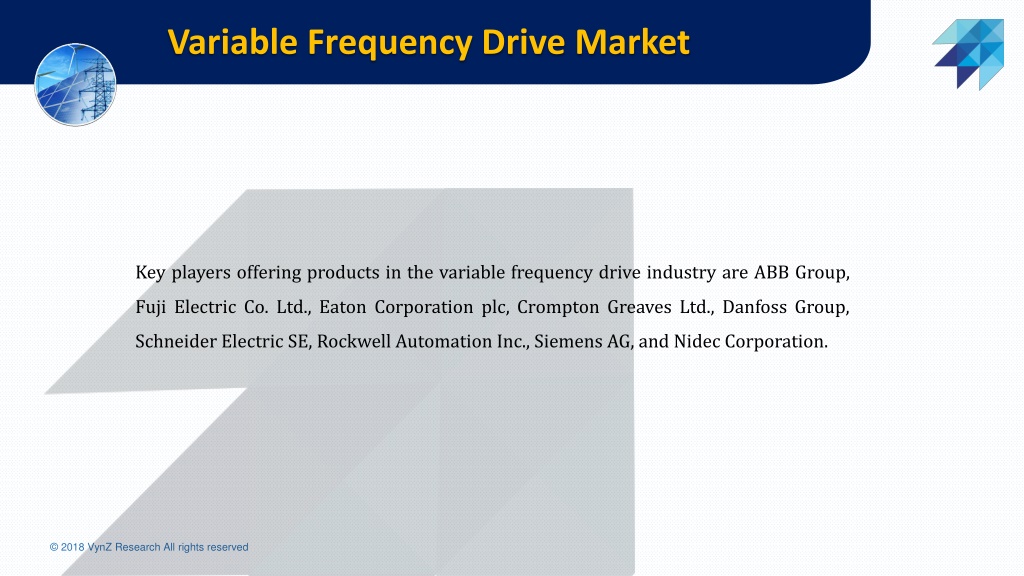 Variable Frequency Drive Market

Key players offering products in the variable frequency drive industry are ABB Group, Fuji Electric Co. Ltd., Eaton Corporation plc, Crompton Greaves Ltd., Danfoss Group, Schneider Electric SE, Rockwell Automation Inc., Siemens AG, and Nidec Corporation.

© 2018 VynZ Research All rights reserved